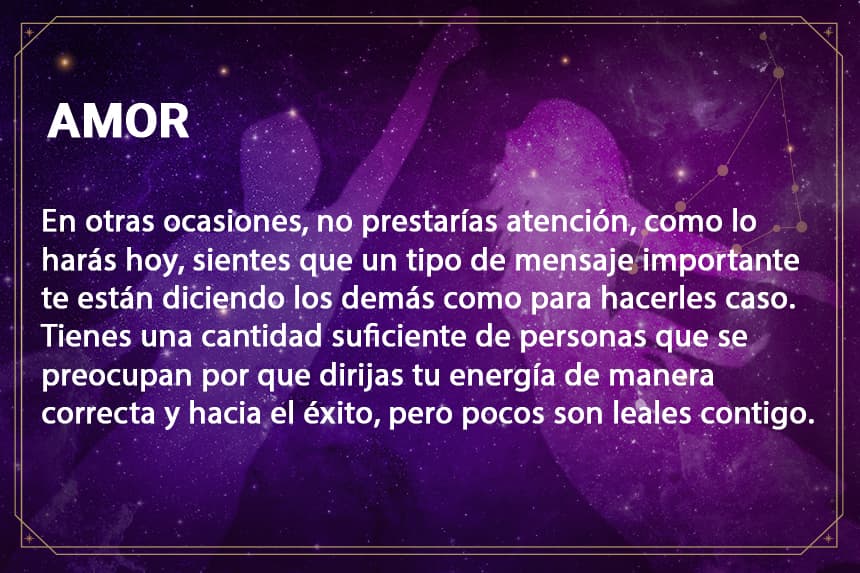 AMOR

En otras ocasiones, no prestarías atención, como lo harás hoy, sientes que un tipo de mensaje importante te están diciendo los demás como para hacerles caso. Tienes una cantidad suficiente de personas que se preocupan por que dirijas tu energía de manera correcta y hacia el éxito, pero pocos son leales contigo.